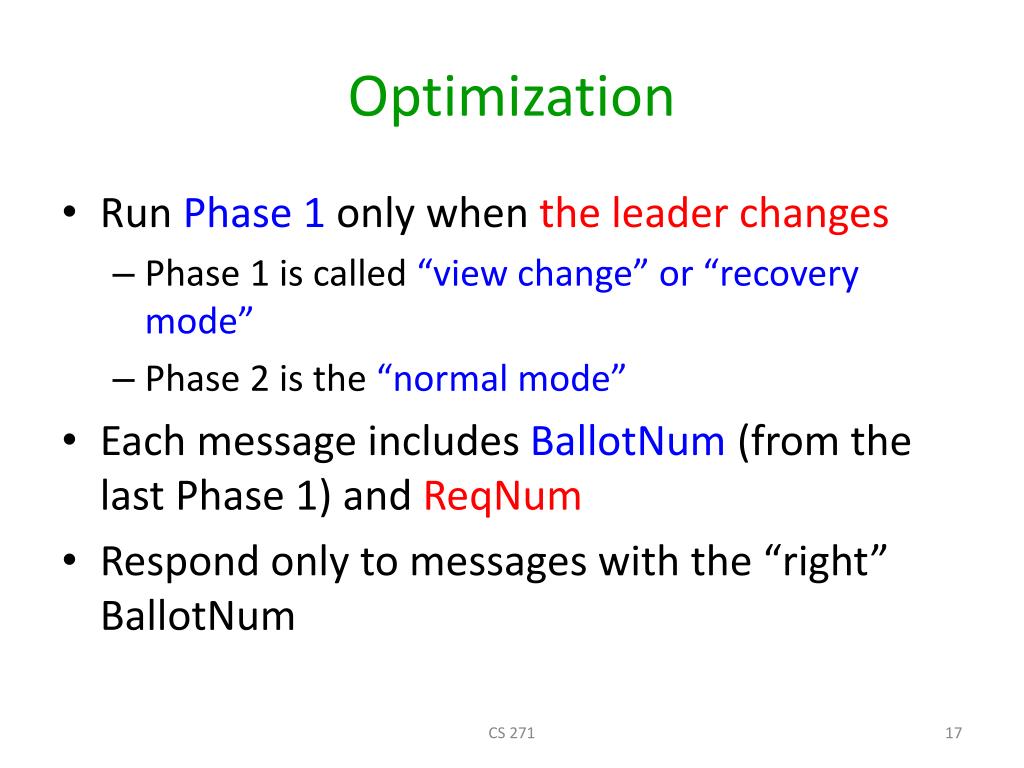 Optimization

• Run Phase 1 only when the leader changes
– Phase 1 is called “view change” or “recovery mode”
– Phase 2 is the “normal mode”
• Each message includes BallotNum (from the last Phase 1) and ReqNum
• Respond only to messages with the “right” BallotNum

CS 271

17